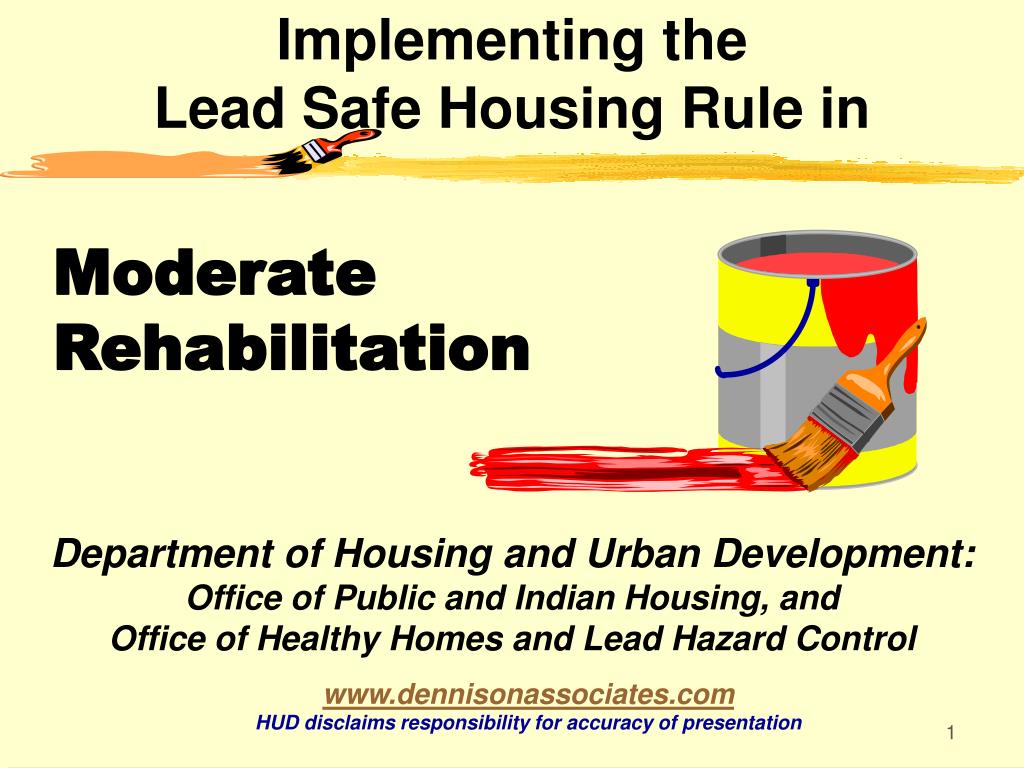 Implementing the
Lead Safe Housing Rule in

Moderate
Rehabilitation

Department of Housing and Urban Development:
Office of Public and Indian Housing, and
Office of Healthy Homes and Lead Hazard Control

www.dennisonassociates.com
HUD disclaims responsibility for accuracy of presentation

1